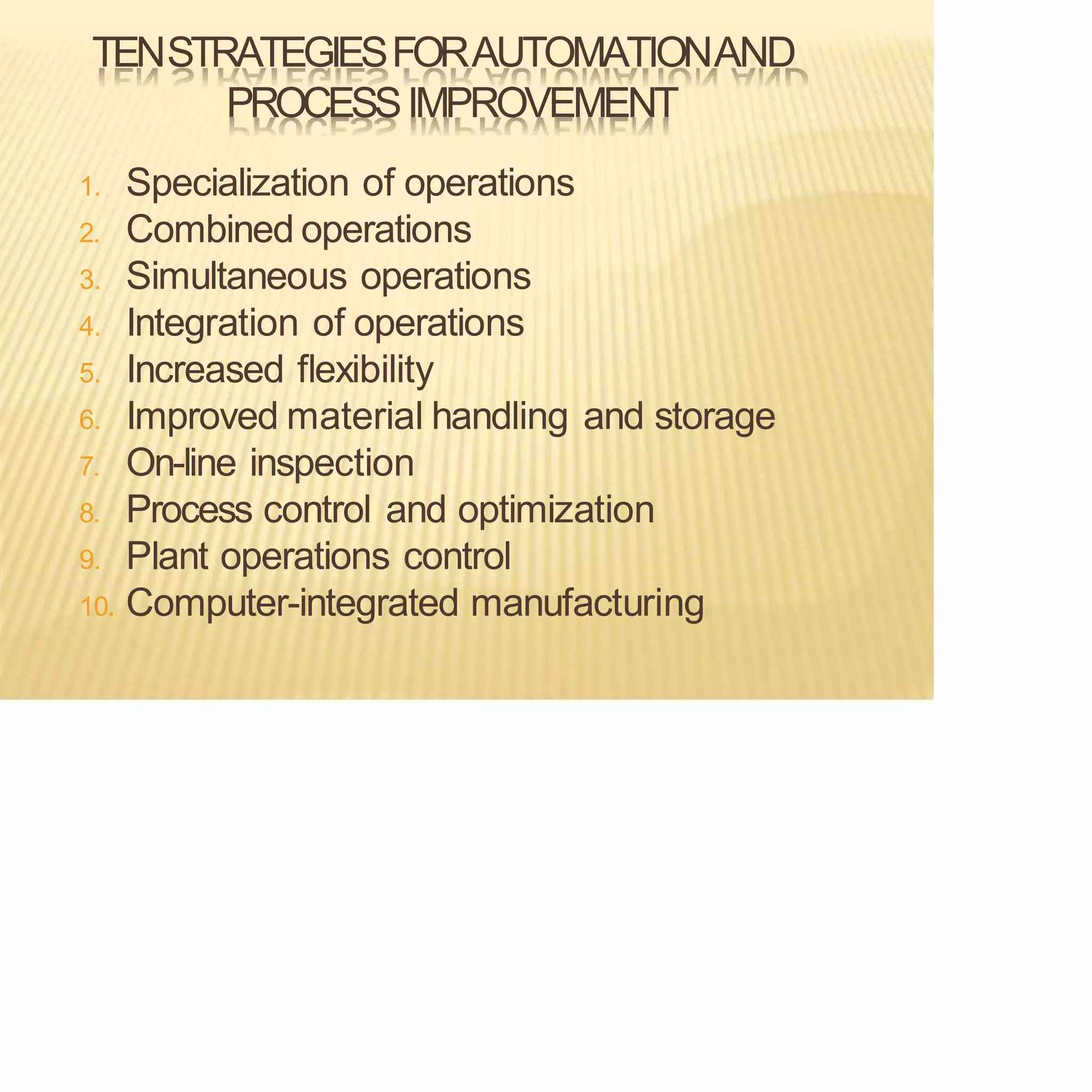 TEN STRATEGIES FOR AUTOMATION AND PROCESS IMPROVEMENT

1. Specialization of operations
2. Combined operations
3. Simultaneous operations
4. Integration of operations
5. Increased flexibility
6. Improved material handling and storage
7. On-line inspection
8. Process control and optimization
9. Plant operations control
10. Computer-integrated manufacturing